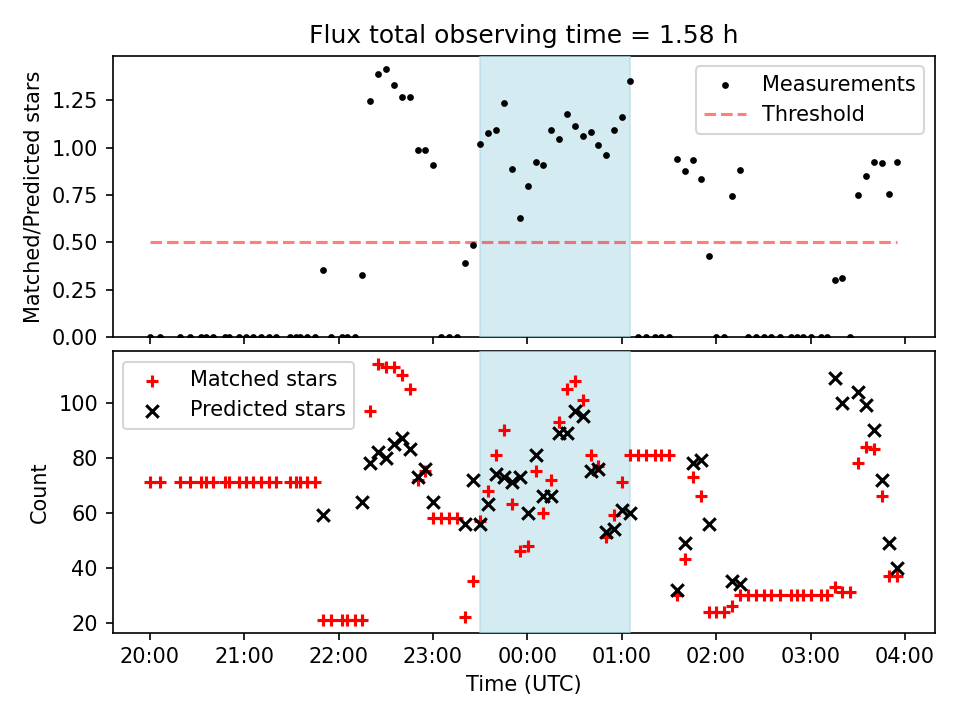 Flux total observing time = 1.58 h

Matched/Predicted stars

1.25
1.00
0.75
0.50
0.25
0.00

Measurements
Threshold

Count

100
80
60
40
20

Matched stars
Predicted stars

20:00
21:00
22:00
23:00
00:00
01:00
02:00
03:00
04:00

Time (UTC)